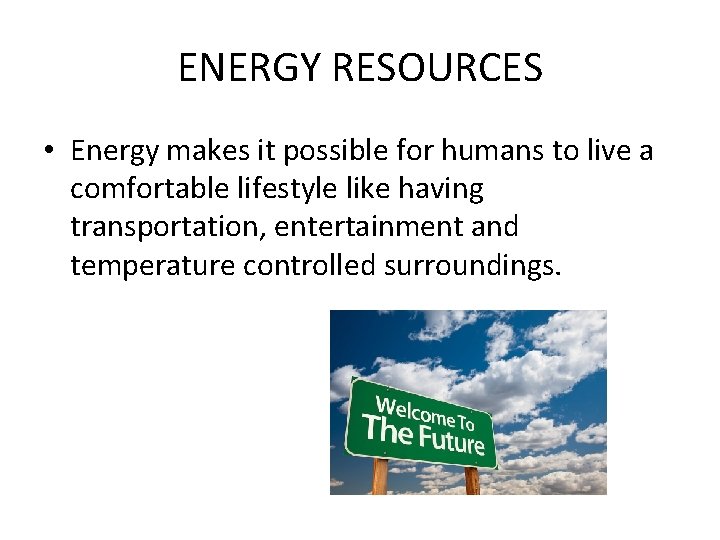 ENERGY RESOURCES

• Energy makes it possible for humans to live a comfortable lifestyle like having transportation, entertainment and temperature controlled surroundings.

Welcome To
The Future